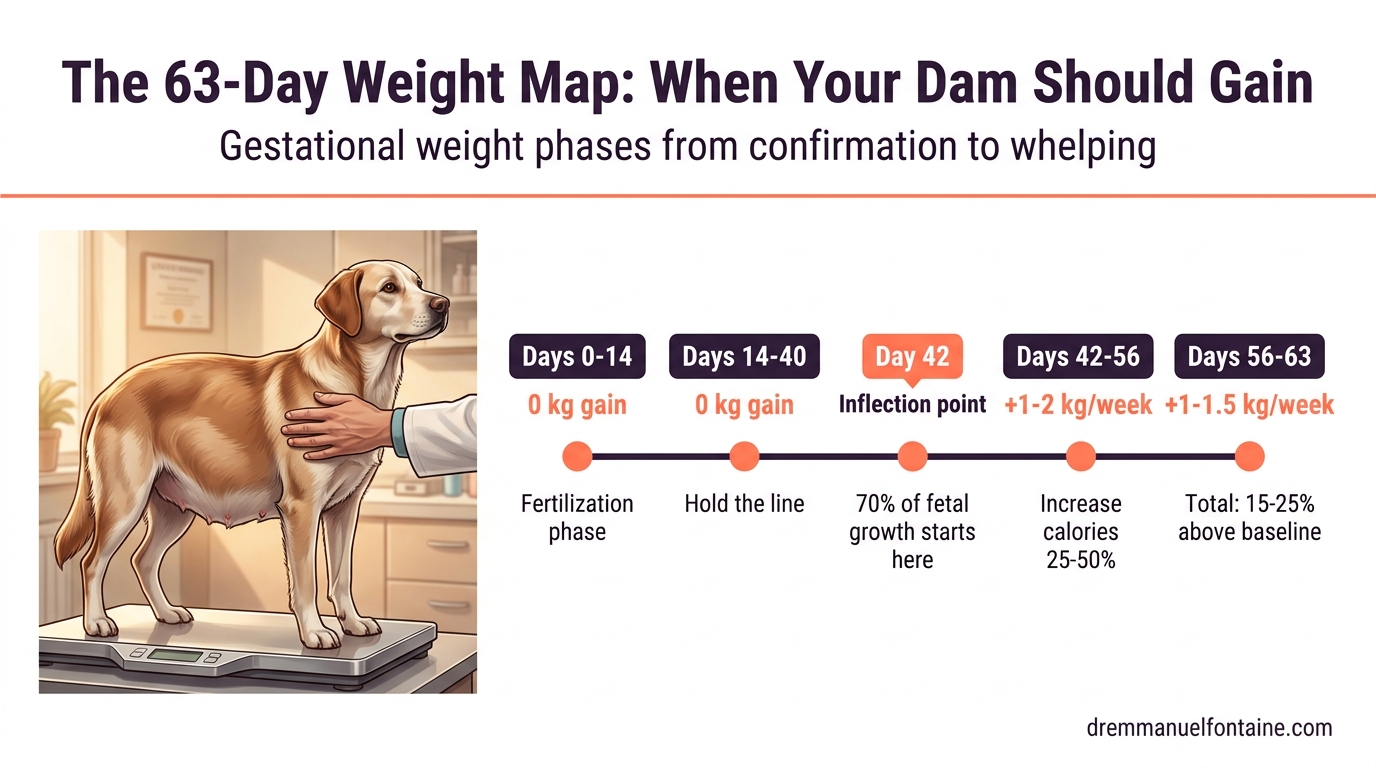 The 63-Day Weight Map: When Your Dam Should Gain

Gestational weight phases from confirmation to whelping

Days 0-14
0 kg gain
Fertilization phase

Days 14-40
0 kg gain
Hold the line

Day 42
Inflection point
70% of fetal growth starts here

Days 42-56
+1-2 kg/week
Increase calories 25-50%

Days 56-63
+1-1.5 kg/week
Total: 15-25% above baseline

dremmanuelfontaine.com